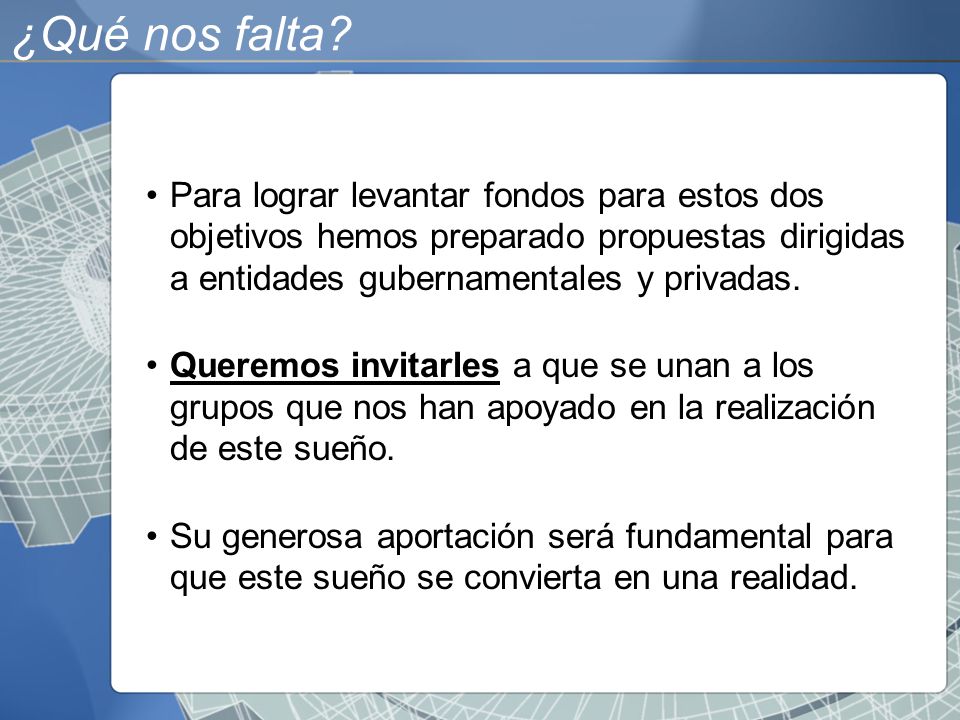 ¿Qué nos falta?

• Para lograr levantar fondos para estos dos objetivos hemos preparado propuestas dirigidas a entidades gubernamentales y privadas.

• Queremos invitarles a que se unan a los grupos que nos han apoyado en la realización de este sueño.

• Su generosa aportación será fundamental para que este sueño se convierta en una realidad.